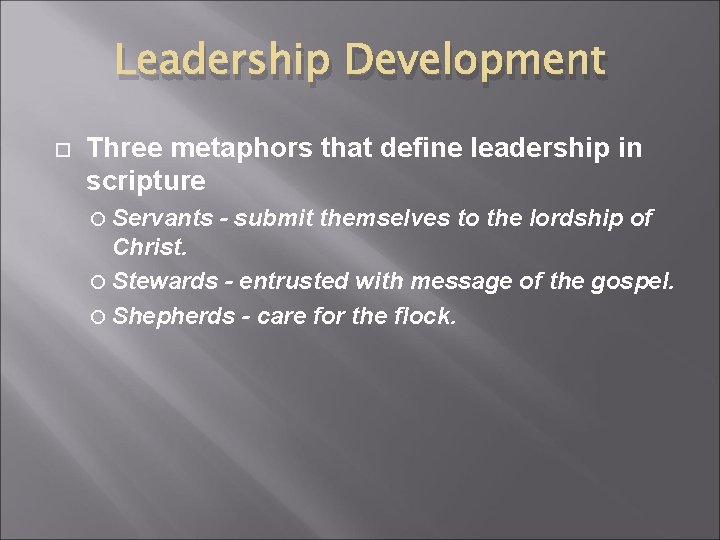 Leadership Development

Three metaphors that define leadership in scripture

Servants - submit themselves to the lordship of Christ.

Stewards - entrusted with message of the gospel.

Shepherds - care for the flock.